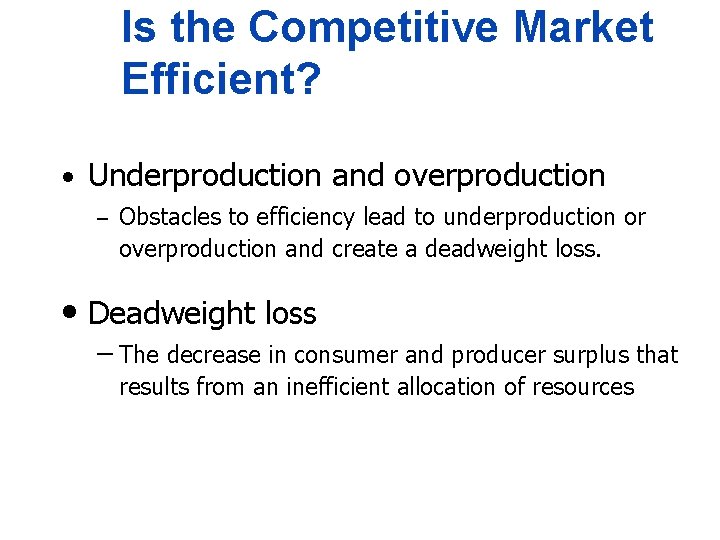 Is the Competitive Market Efficient?

• Underproduction and overproduction

– Obstacles to efficiency lead to underproduction or overproduction and create a deadweight loss.

• Deadweight loss

– The decrease in consumer and producer surplus that results from an inefficient allocation of resources